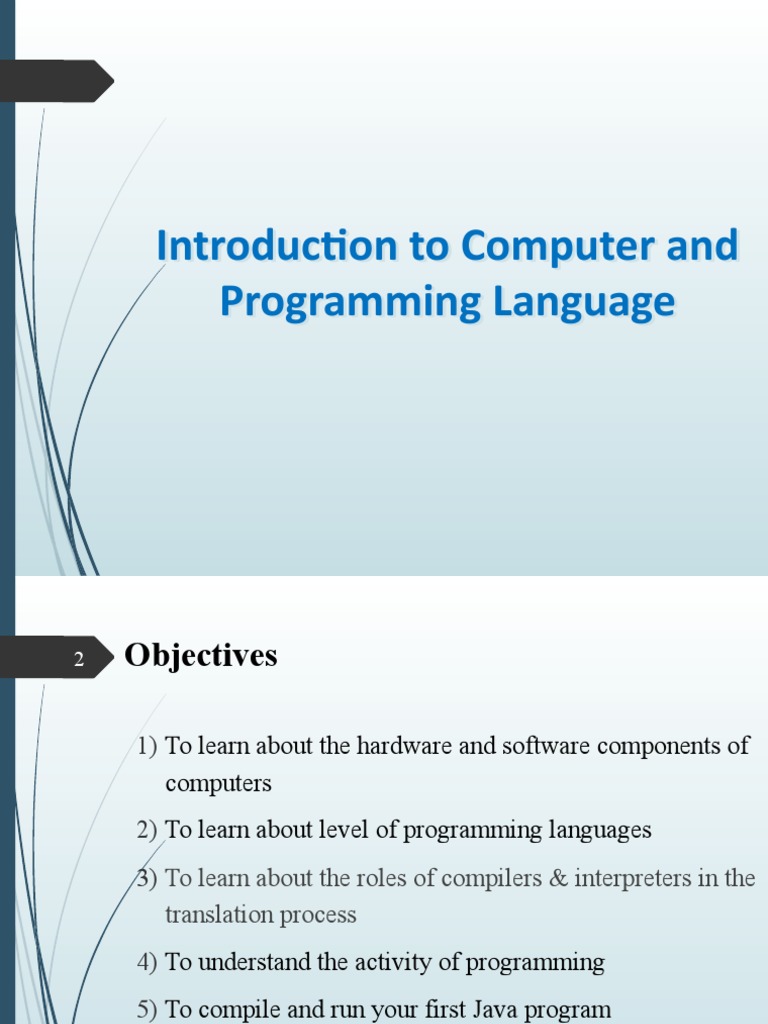 Introduction to Computer and Programming Language

2

Objectives

1) To learn about the hardware and software components of computers

2) To learn about level of programming languages

3) To learn about the roles of compilers & interpreters in the translation process

4) To understand the activity of programming

5) To compile and run your first Java program